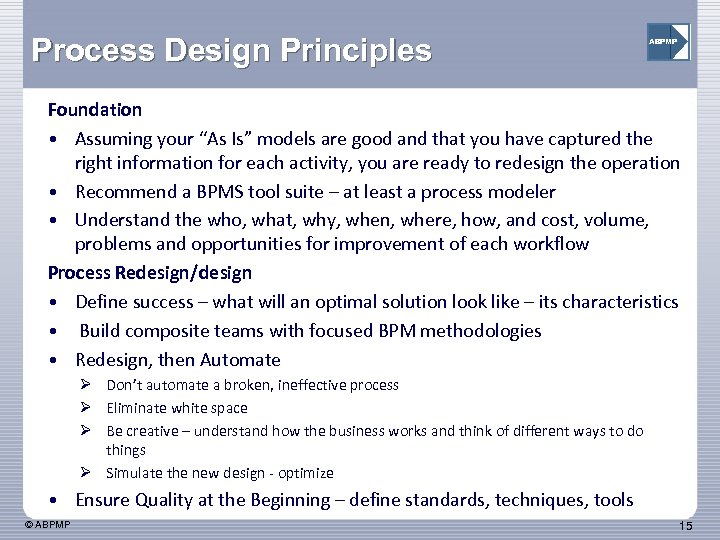 Process Design Principles

ABPMP

Foundation

• Assuming your “As Is” models are good and that you have captured the right information for each activity, you are ready to redesign the operation
• Recommend a BPMS tool suite – at least a process modeler
• Understand the who, what, why, when, where, how, and cost, volume, problems and opportunities for improvement of each workflow

Process Redesign/design

• Define success – what will an optimal solution look like – its characteristics
• Build composite teams with focused BPM methodologies
• Redesign, then Automate
  ➢ Don’t automate a broken, ineffective process
  ➢ Eliminate white space
  ➢ Be creative – understand how the business works and think of different ways to do things
  ➢ Simulate the new design - optimize
• Ensure Quality at the Beginning – define standards, techniques, tools

© ABPMP

15